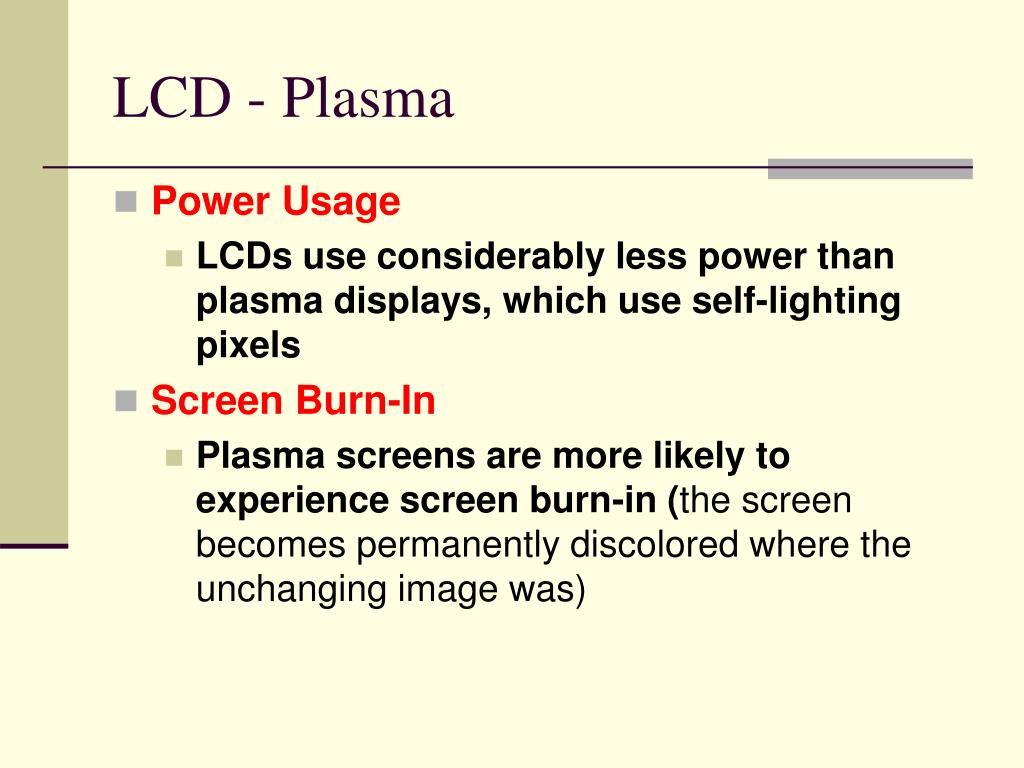 LCD - Plasma

Power Usage

LCDs use considerably less power than plasma displays, which use self-lighting pixels

Screen Burn-In

Plasma screens are more likely to experience screen burn-in (the screen becomes permanently discolored where the unchanging image was)